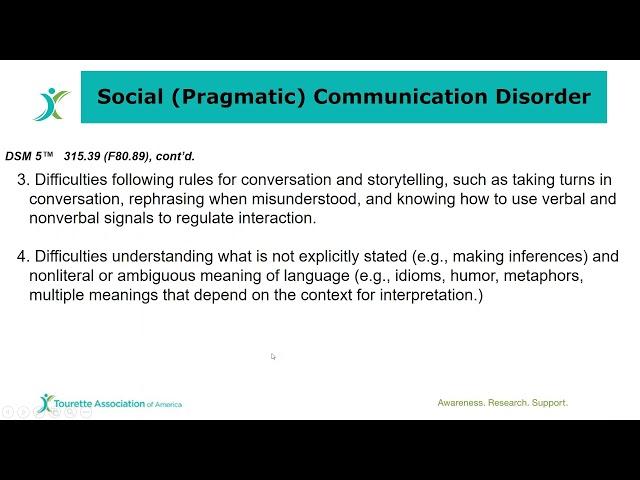 Social (Pragmatic) Communication Disorder

DSM 5™ 315.39 (F80.89), cont'd.

3. Difficulties following rules for conversation and storytelling, such as taking turns in conversation, rephrasing when misunderstood, and knowing how to use verbal and nonverbal signals to regulate interaction.

4. Difficulties understanding what is not explicitly stated (e.g., making inferences) and nonliteral or ambiguous meaning of language (e.g., idioms, humor, metaphors, multiple meanings that depend on the context for interpretation.)

Tourette Association of America

Awareness. Research. Support.